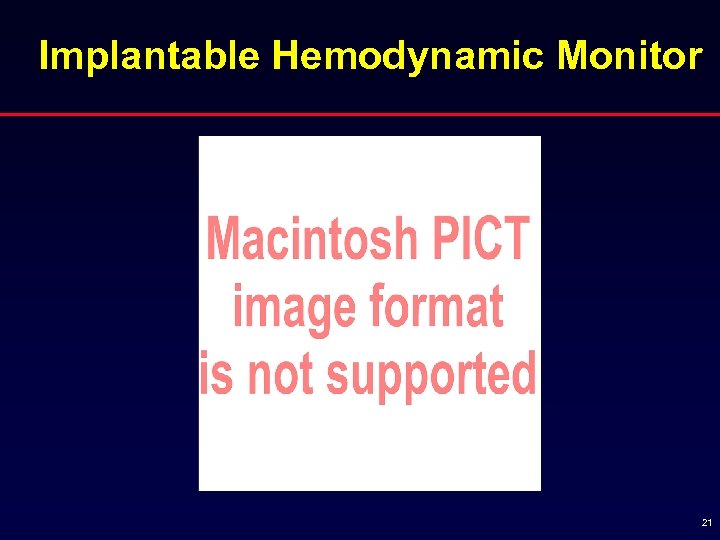 Implantable Hemodynamic Monitor

Macintosh PICT image format is not supported

21